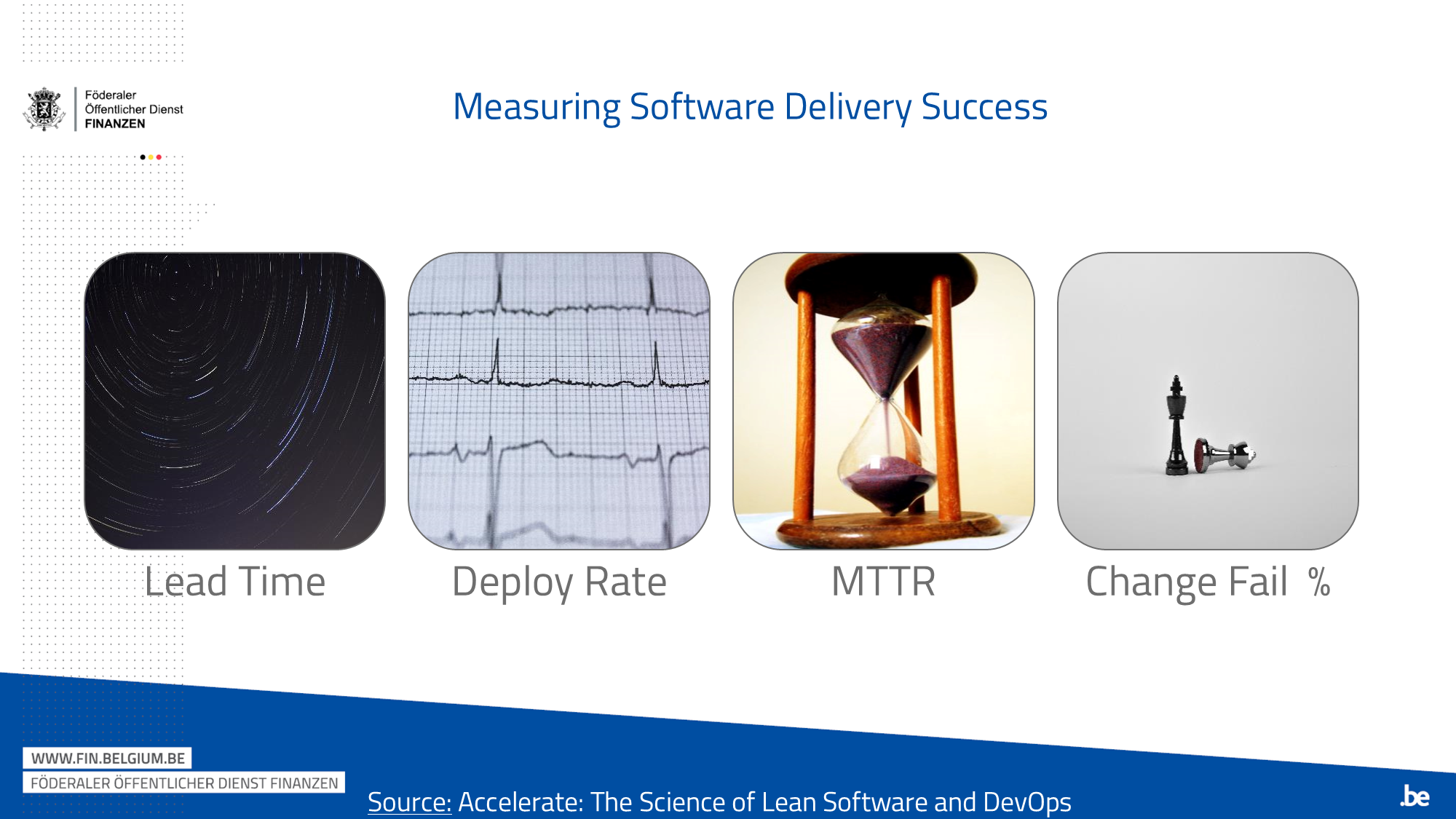 Föderaler
Öffentlicher Dienst
FINANZEN

Measuring Software Delivery Success

Lead Time

Deploy Rate

MTTR

Change Fail %

WWW.FIN.BELGIUM.BE
FÖDERALER ÖFFENTLICHER DIENST FINANZEN

Source: Accelerate: The Science of Lean Software and DevOps

.be